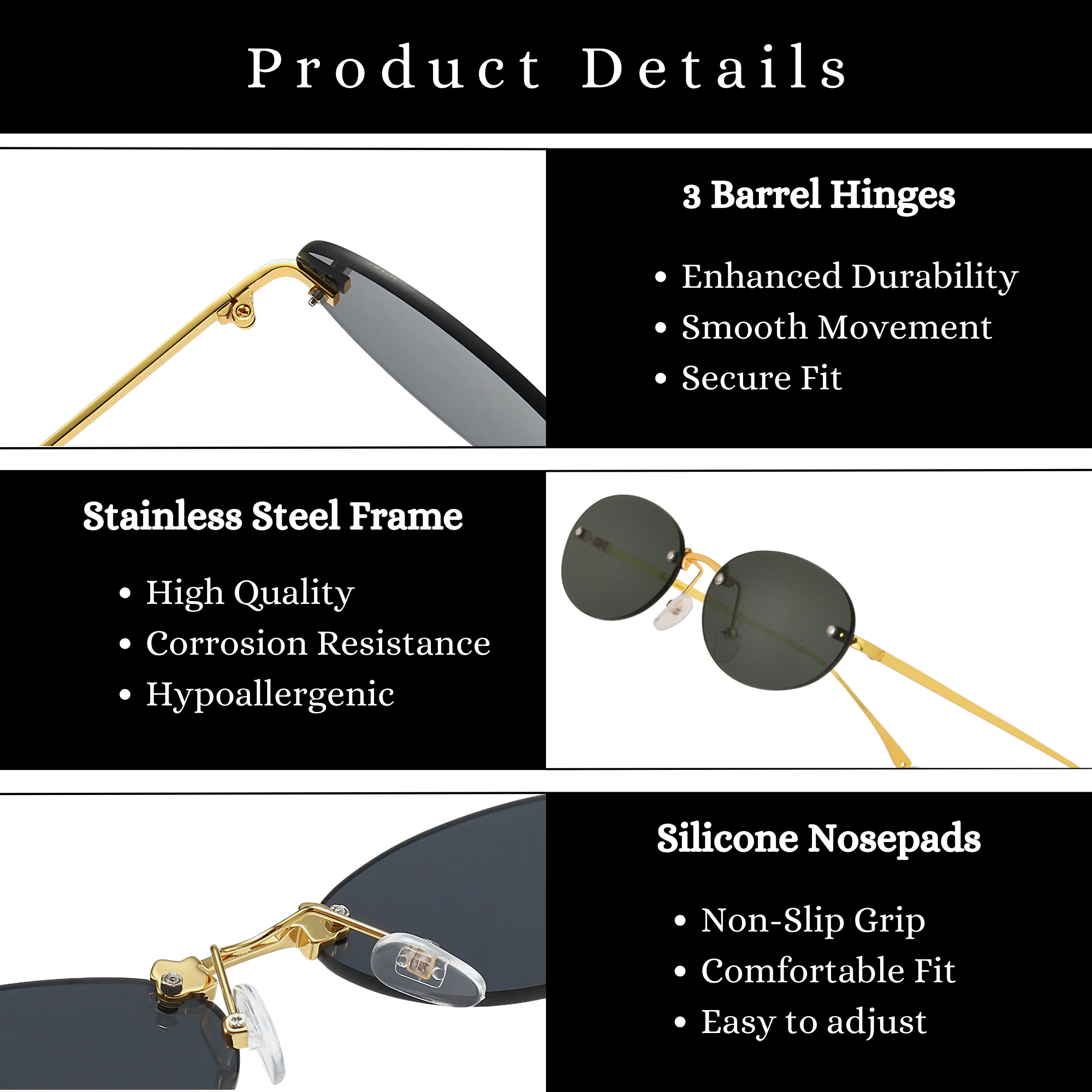 Product Details

3 Barrel Hinges

• Enhanced Durability
• Smooth Movement
• Secure Fit

Stainless Steel Frame

• High Quality
• Corrosion Resistance
• Hypoallergenic

Silicone Nosepads

• Non-Slip Grip
• Comfortable Fit
• Easy to adjust